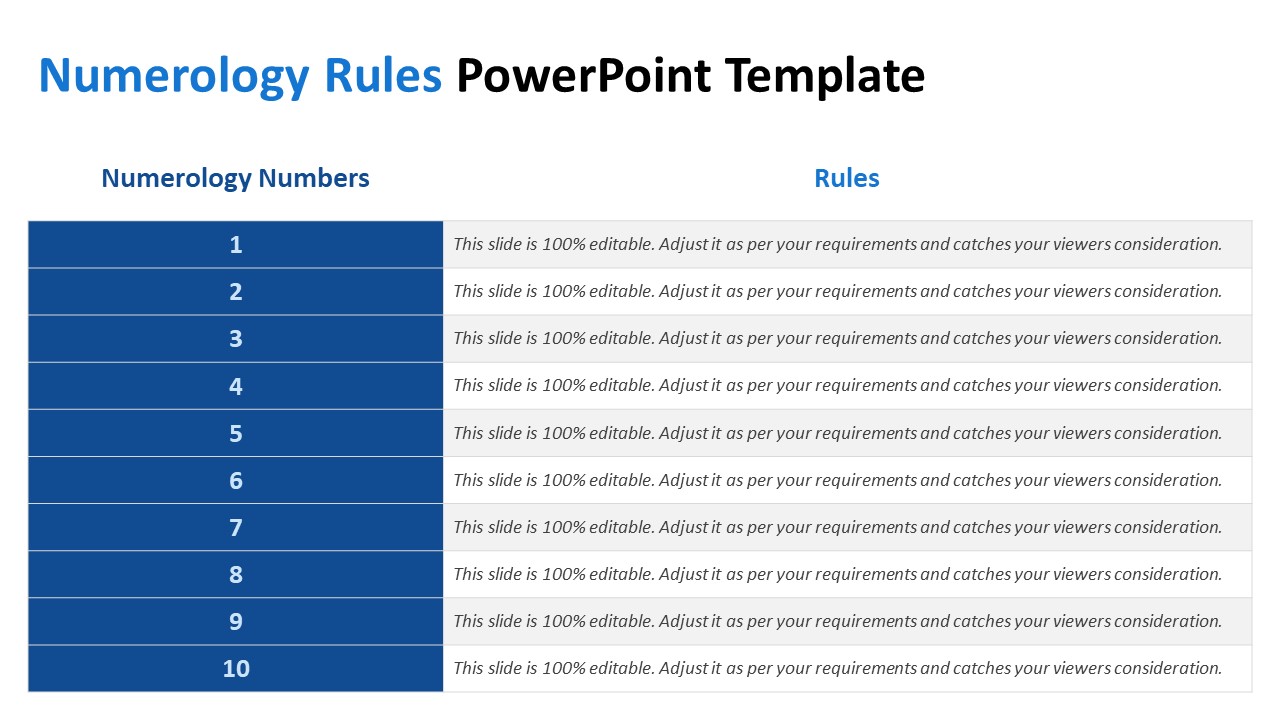 Numerology Rules PowerPoint Template

| Numerology Numbers | Rules |
|---|---|
| 1 | This slide is 100% editable. Adjust it as per your requirements and catches your viewers consideration. |
| 2 | This slide is 100% editable. Adjust it as per your requirements and catches your viewers consideration. |
| 3 | This slide is 100% editable. Adjust it as per your requirements and catches your viewers consideration. |
| 4 | This slide is 100% editable. Adjust it as per your requirements and catches your viewers consideration. |
| 5 | This slide is 100% editable. Adjust it as per your requirements and catches your viewers consideration. |
| 6 | This slide is 100% editable. Adjust it as per your requirements and catches your viewers consideration. |
| 7 | This slide is 100% editable. Adjust it as per your requirements and catches your viewers consideration. |
| 8 | This slide is 100% editable. Adjust it as per your requirements and catches your viewers consideration. |
| 9 | This slide is 100% editable. Adjust it as per your requirements and catches your viewers consideration. |
| 10 | This slide is 100% editable. Adjust it as per your requirements and catches your viewers consideration. |